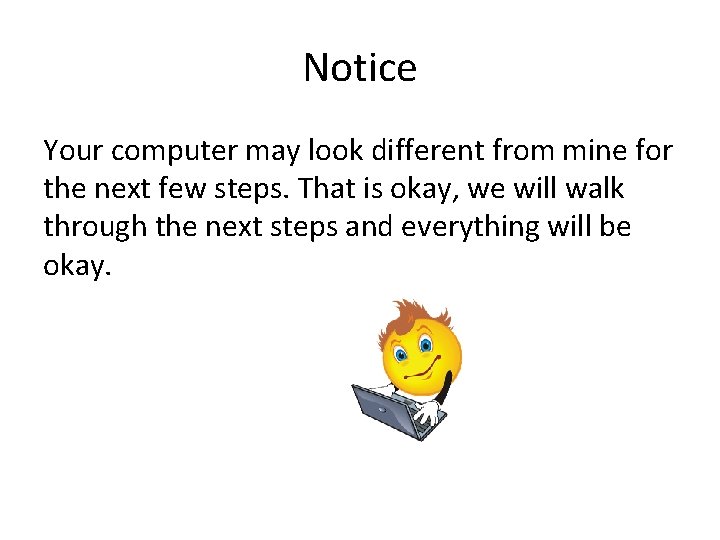 Notice

Your computer may look different from mine for the next few steps. That is okay, we will walk through the next steps and everything will be okay.